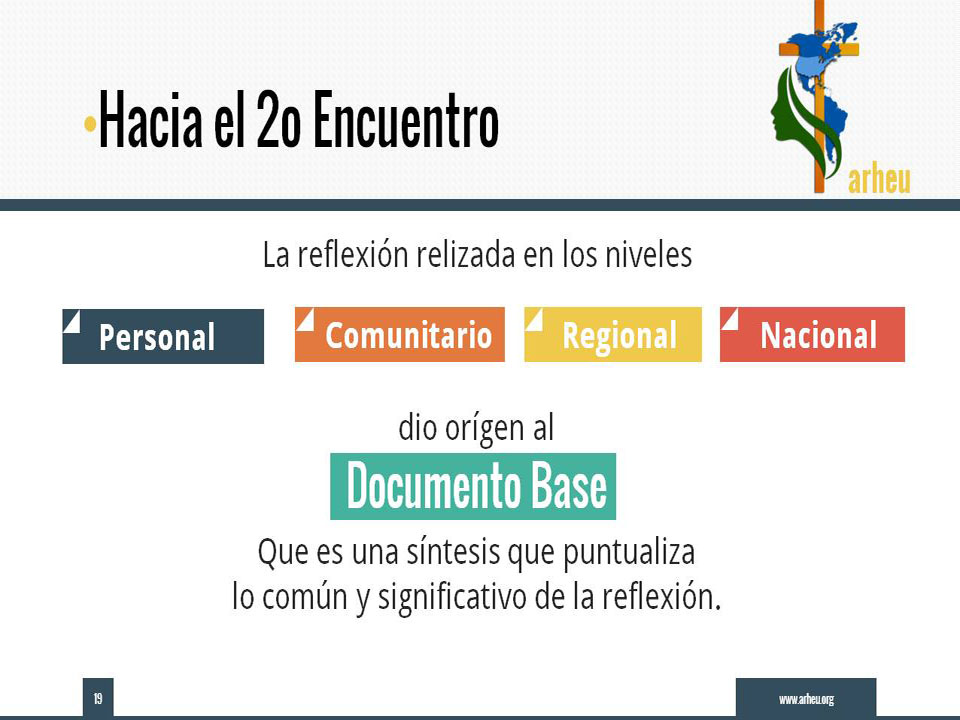 •Hacia el 2o Encuentro

arheu

La reflexión relizada en los niveles

Personal

Comunitario

Regional

Nacional

dio orígen al

Documento Base

Que es una síntesis que puntualiza lo común y significativo de la reflexión.

19

www.arheu.org